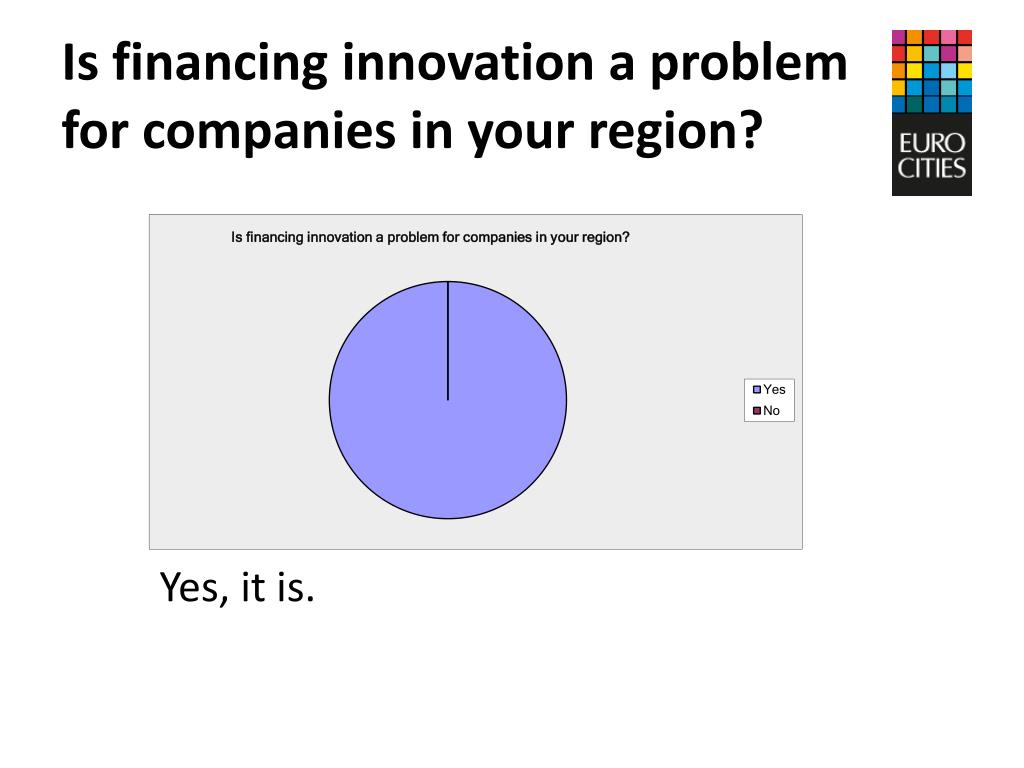 Is financing innovation a problem for companies in your region?

EURO
CITIES

Is financing innovation a problem for companies in your region?

Yes
No

Yes, it is.